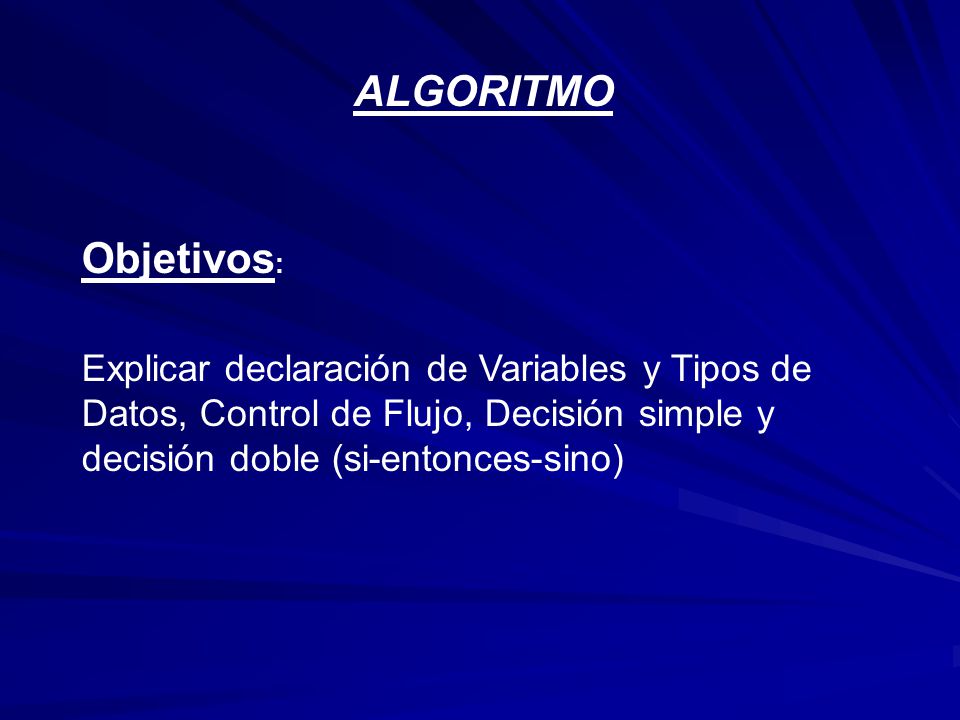 ALGORITMO

Objetivos:

Explicar declaración de Variables y Tipos de Datos, Control de Flujo, Decisión simple y decisión doble (si-entonces-sino)